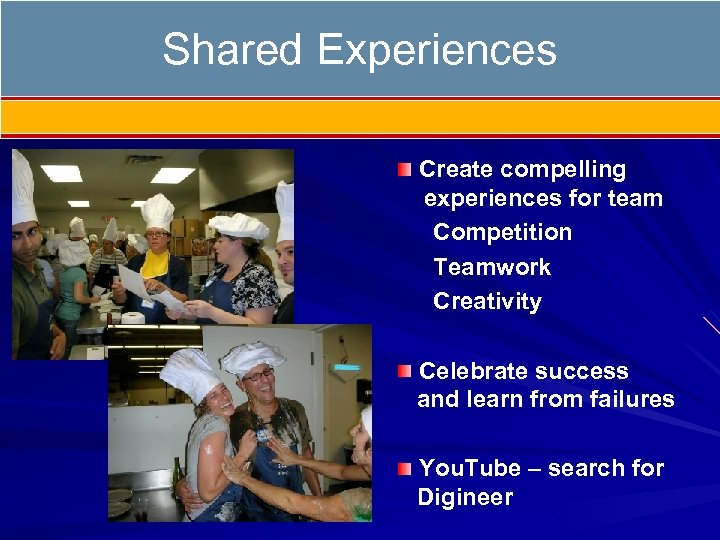 Shared Experiences

Create compelling experiences for team
Competition
Teamwork
Creativity

Celebrate success and learn from failures

YouTube – search for Digineer